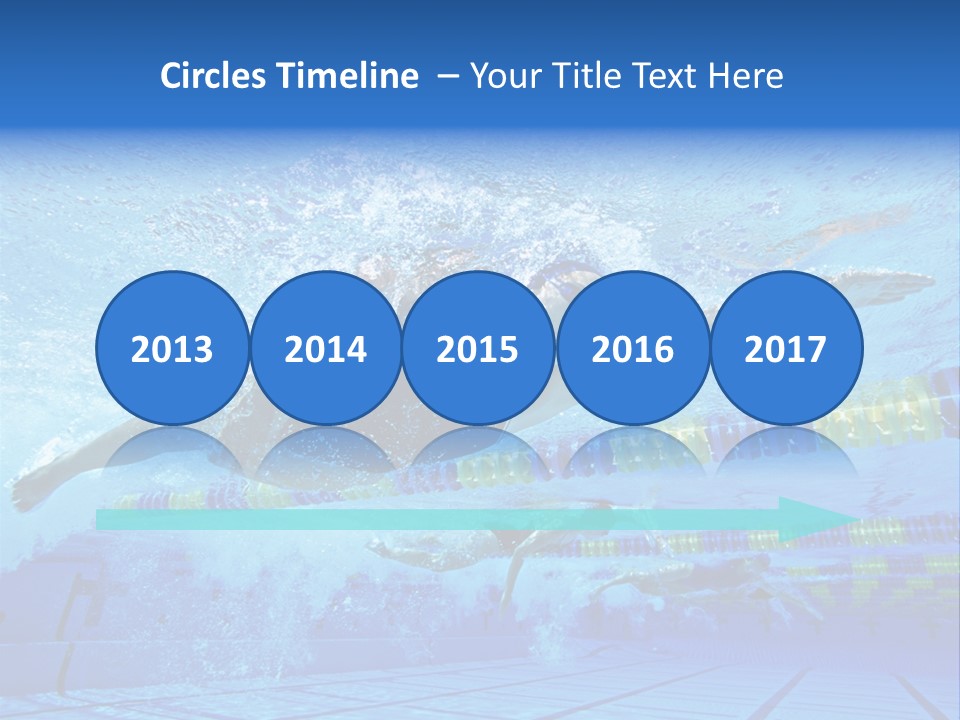 Circles Timeline – Your Title Text Here

2013

2014

2015

2016

2017